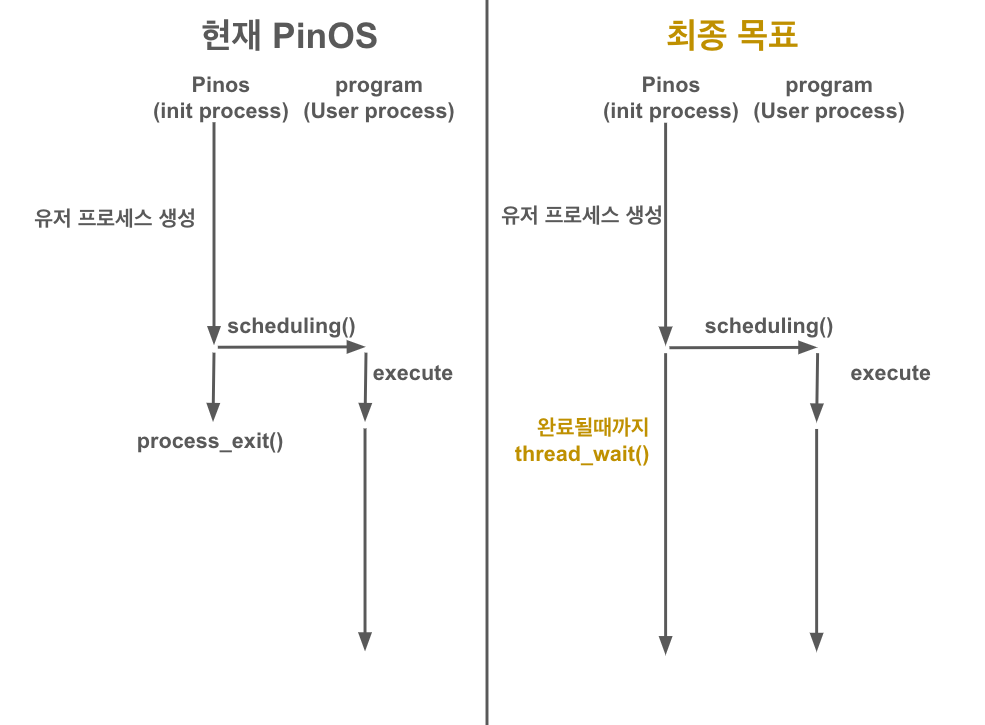 현재 PinOS

Pinos
(init process)

program
(User process)

유저 프로세스 생성

scheduling()

execute

process_exit()

최종 목표

Pinos
(init process)

program
(User process)

유저 프로세스 생성

scheduling()

execute

완료될때까지
thread_wait()